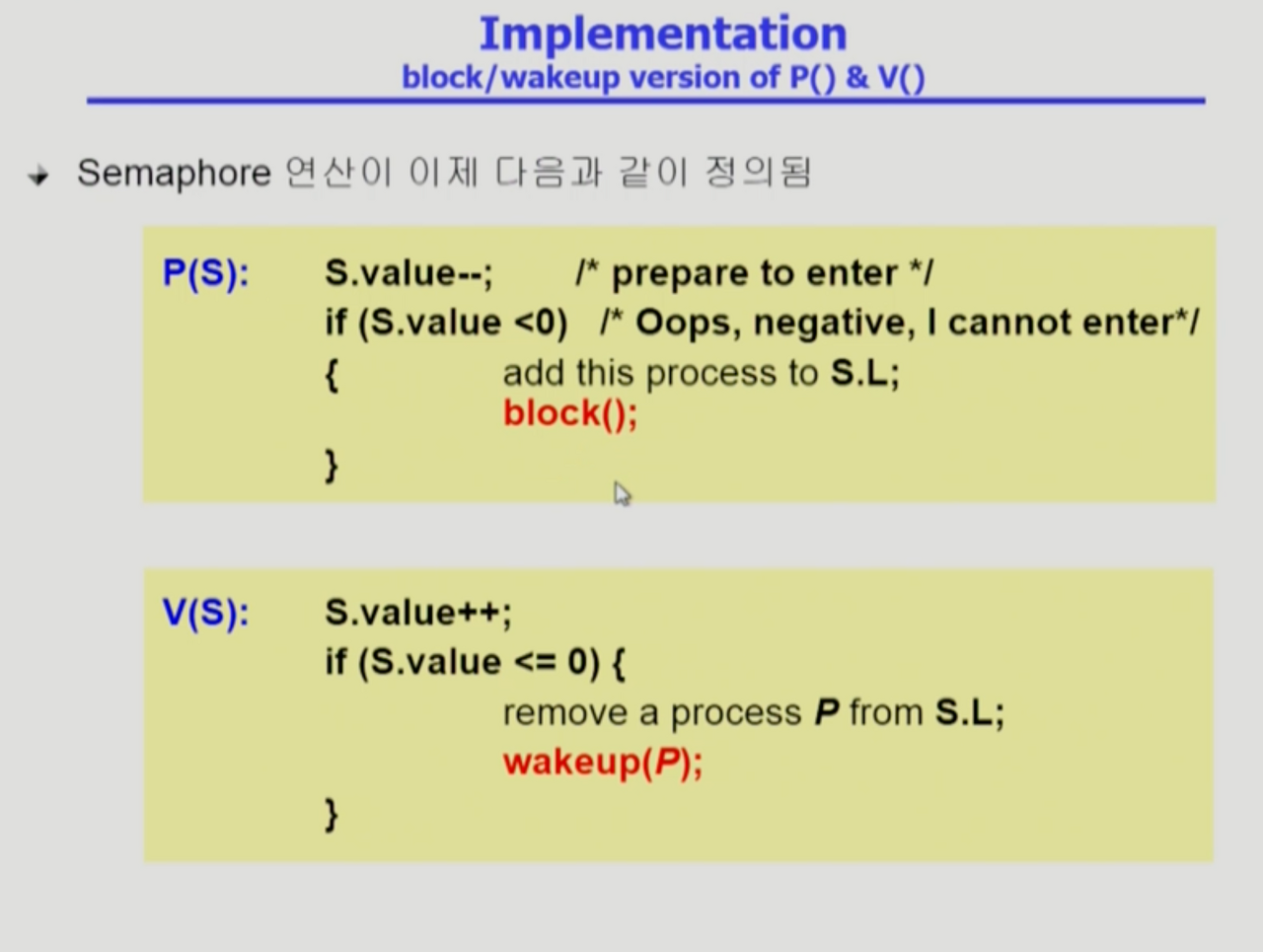 Implementation
block/wakeup version of P() & V()

Semaphore 연산이 이제 다음과 같이 정의됨

P(S): S.value--; /* prepare to enter */
if (S.value <0) /* Oops, negative, I cannot enter*/
{ add this process to S.L;
block();
}

V(S): S.value++;
if (S.value <= 0) {
remove a process P from S.L;
wakeup(P);
}